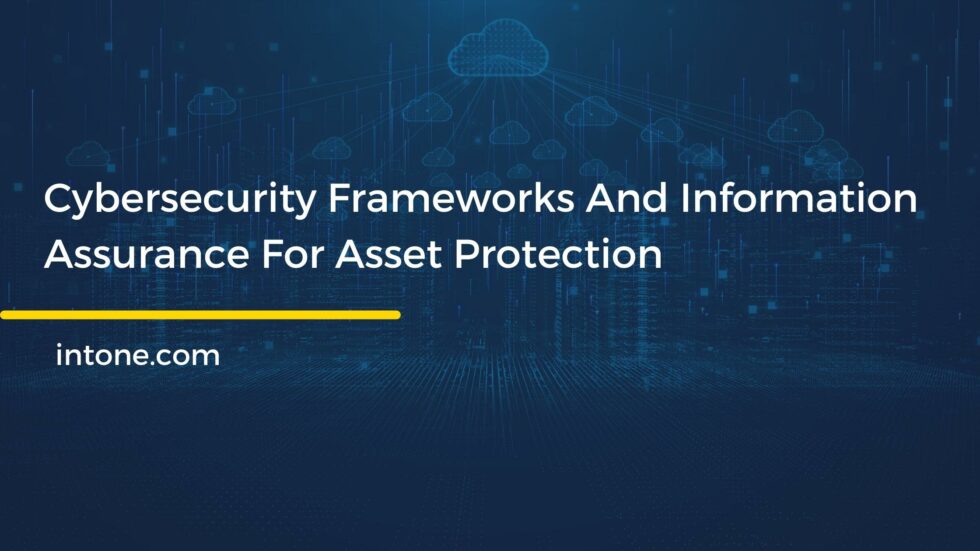 Cybersecurity Frameworks And Information Assurance For Asset Protection

intone.com